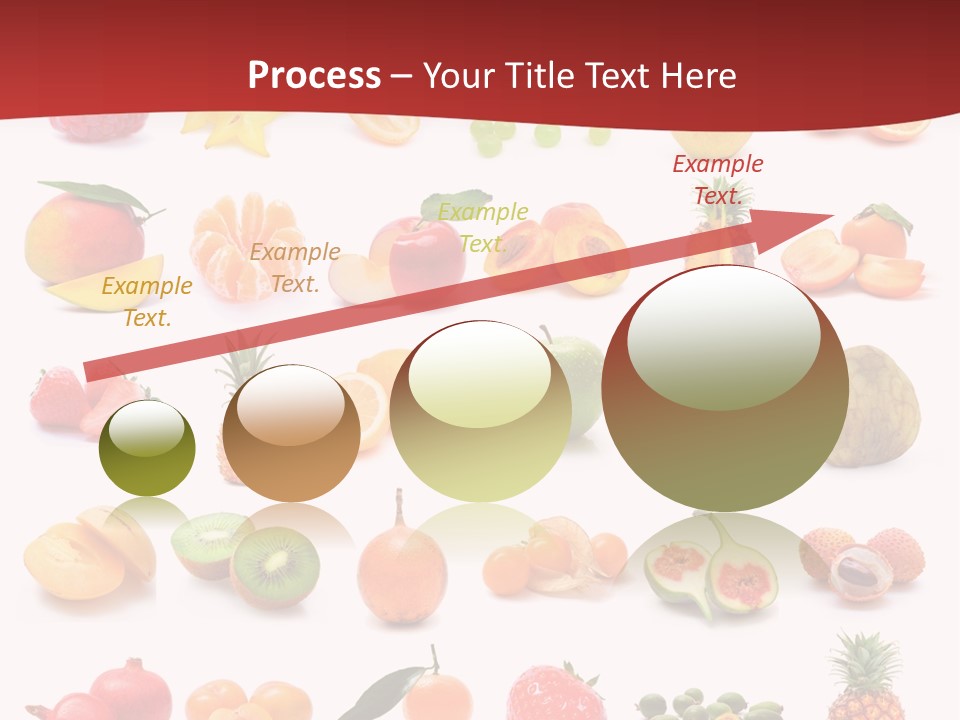 Process – Your Title Text Here

Example Text.

Example Text.

Example Text.

Example Text.